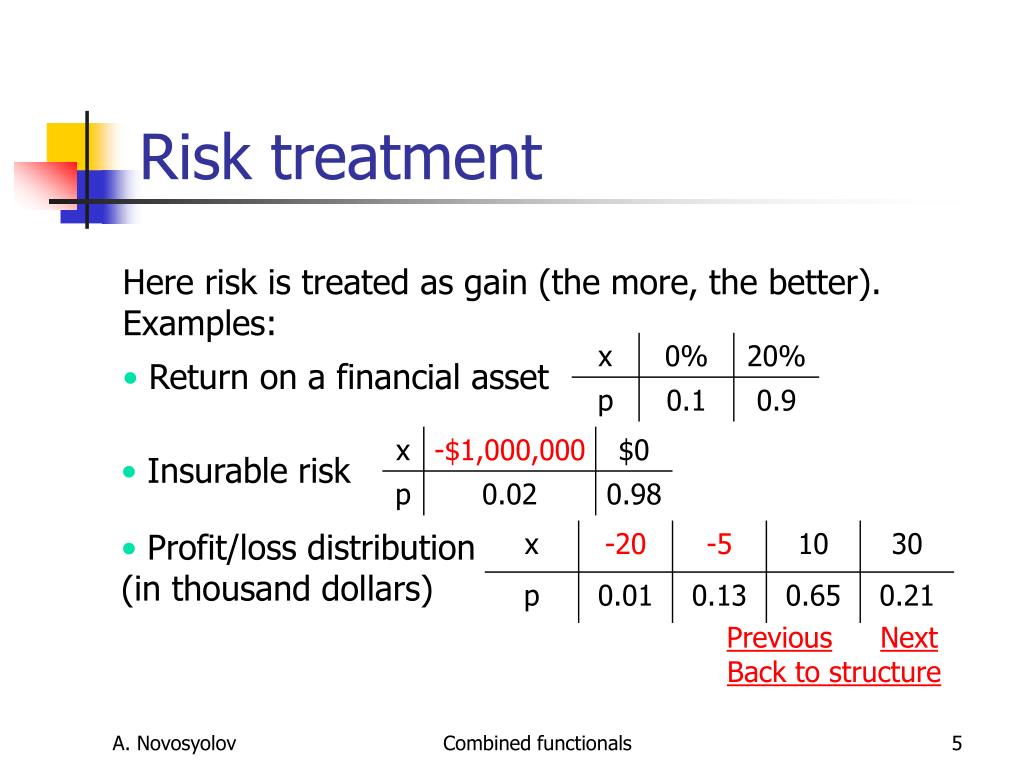 Risk treatment

Here risk is treated as gain (the more, the better). Examples:

• Return on a financial asset

| x | 0% | 20% |
|---|---|---|
| p | 0.1 | 0.9 |

• Insurable risk

| x | -\$1,000,000 | \$0 |
|---|---|---|
| p | 0.02 | 0.98 |

• Profit/loss distribution (in thousand dollars)

| x | -20 | -5 | 10 | 30 |
|---|---|---|---|---|
| p | 0.01 | 0.13 | 0.65 | 0.21 |

Previous Next
Back to structure

A. Novosyolov Combined functionals 5